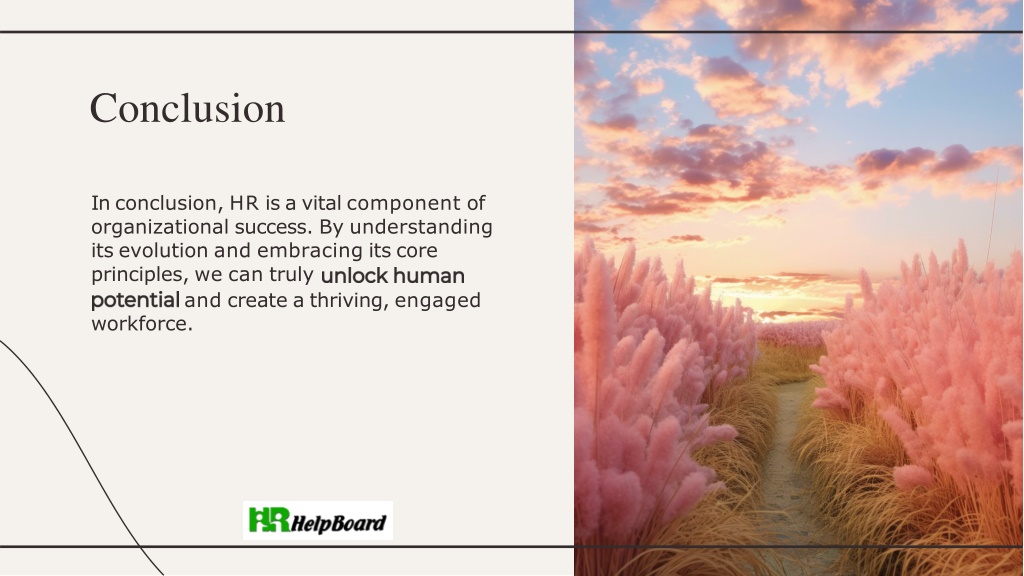 Conclusion

In conclusion, HR is a vital component of organizational success. By understanding its evolution and embracing its core principles, we can truly unlock human potential and create a thriving, engaged workforce.

HR HelpBoard